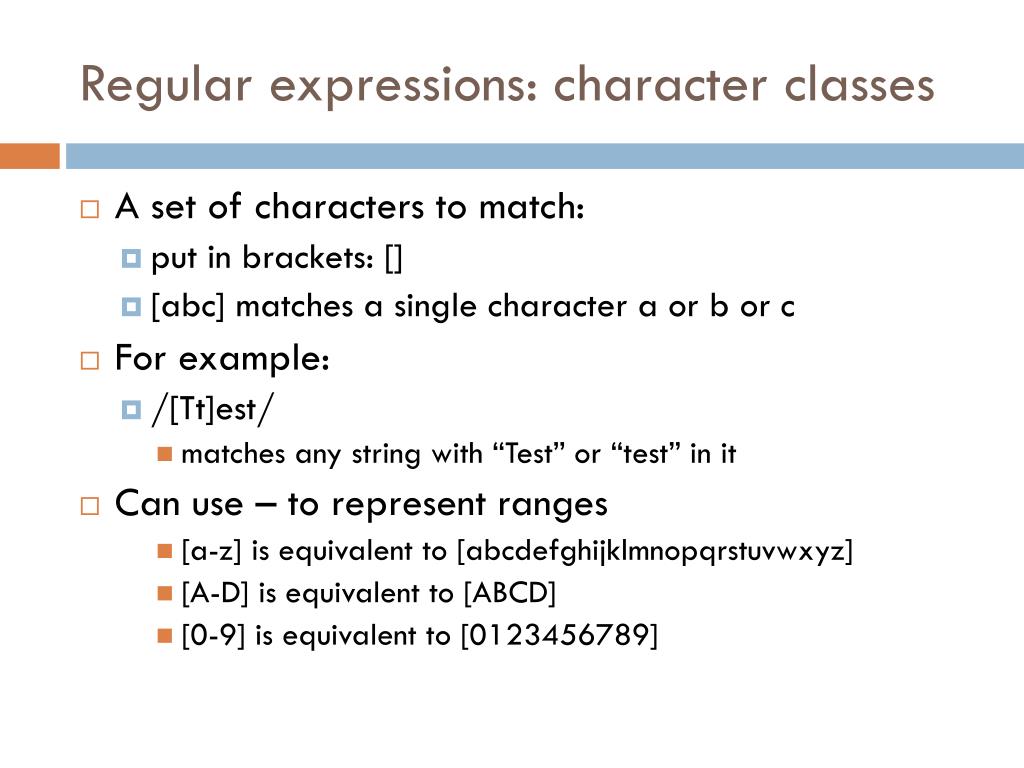 Regular expressions: character classes

A set of characters to match:
put in brackets: []
[abc] matches a single character a or b or c

For example:
/[Tt]est/
matches any string with “Test” or “test” in it

Can use – to represent ranges
[a-z] is equivalent to [abcdefghijklmnopqrstuvwxyz]
[A-D] is equivalent to [ABCD]
[0-9] is equivalent to [0123456789]